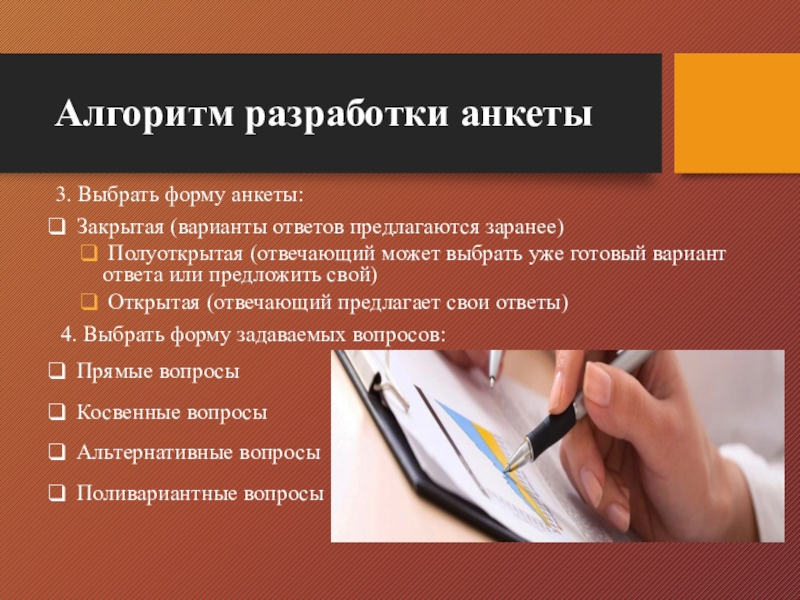 Алгоритм разработки анкеты

3. Выбрать форму анкеты:

❑ Закрытая (варианты ответов предлагаются заранее)

❑ Полуоткрытая (отвечающий может выбрать уже готовый вариант ответа или предложить свой)

❑ Открытая (отвечающий предлагает свои ответы)

4. Выбрать форму задаваемых вопросов:

❑ Прямые вопросы

❑ Косвенные вопросы

❑ Альтернативные вопросы

❑ Поливариантные вопросы